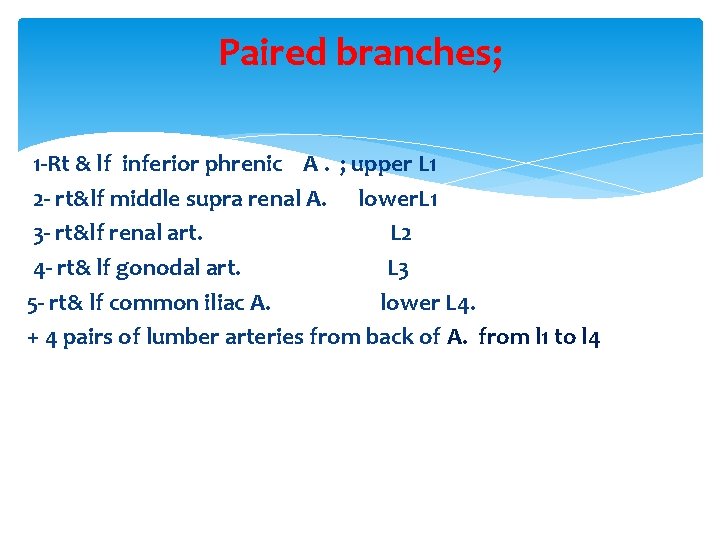 Paired branches;

1-Rt & lf inferior phrenic A . ; upper L1
2- rt&lf middle supra renal A. lowerL1
3- rt&lf renal art. L2
4- rt& lf gonodal art. L3
5- rt& lf common iliac A. lower L4.
+ 4 pairs of lumber arteries from back of A. from l1 to l4